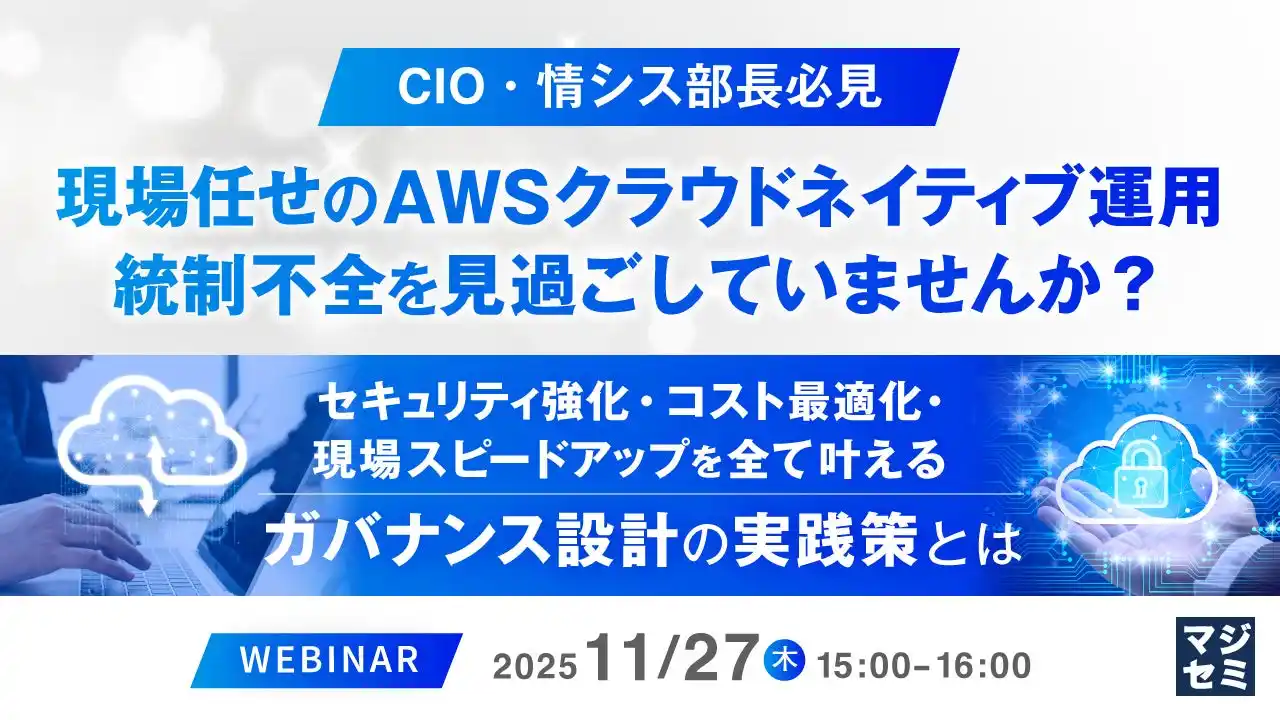 CIO・情シス部長必見

現場任せのAWSクラウドネイティブ運用
統制不全を見過ごしていませんか？

セキュリティ強化・コスト最適化・
現場スピードアップを全て叶える

ガバナンス設計の実践策とは

WEBINAR

2025 11/27 木 15:00-16:00

マジセミ